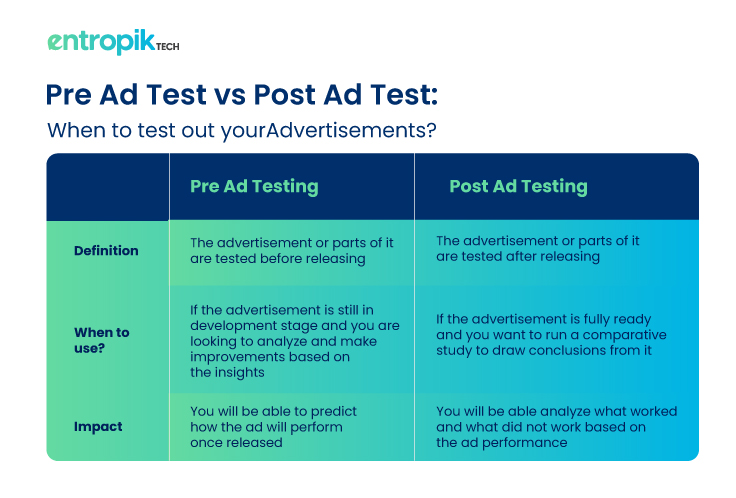 entropik TECH

Pre Ad Test vs Post Ad Test:

When to test out yourAdvertisements?

| | Pre Ad Testing | Post Ad Testing |
|---|---|---|
| Definition | The advertisement or parts of it are tested before releasing | The advertisement or parts of it are tested after releasing |
| When to use? | If the advertisement is still in development stage and you are looking to analyze and make improvements based on the insights | If the advertisement is fully ready and you want to run a comparative study to draw conclusions from it |
| Impact | You will be able to predict how the ad will perform once released | You will be able analyze what worked and what did not work based on the ad performance |